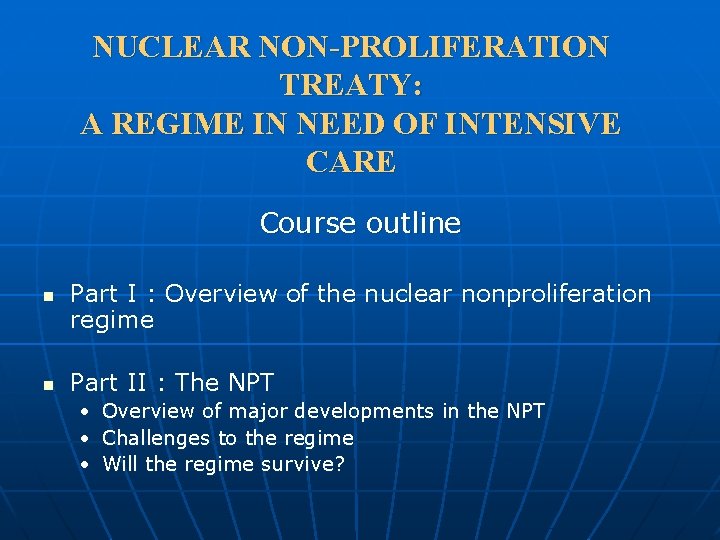 NUCLEAR NON-PROLIFERATION TREATY:
A REGIME IN NEED OF INTENSIVE CARE

Course outline

- Part I : Overview of the nuclear nonproliferation regime

- Part II : The NPT
  - Overview of major developments in the NPT
  - Challenges to the regime
  - Will the regime survive?